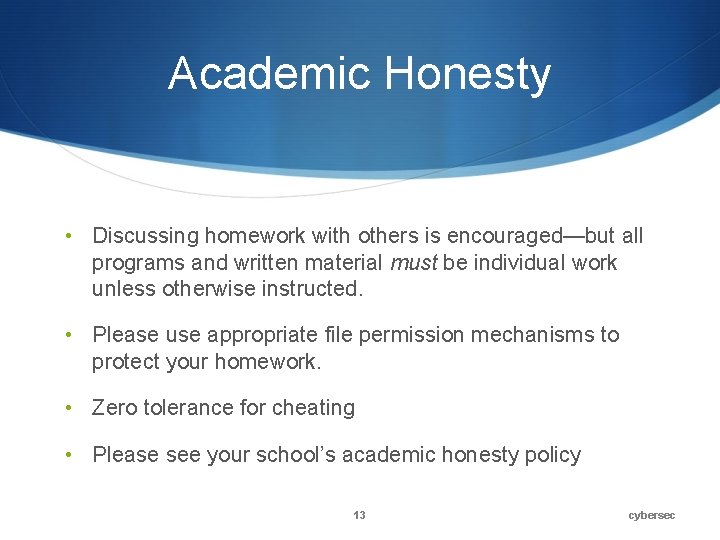 Academic Honesty

• Discussing homework with others is encouraged—but all programs and written material must be individual work unless otherwise instructed.

• Please use appropriate file permission mechanisms to protect your homework.

• Zero tolerance for cheating

• Please see your school's academic honesty policy

13

cybersec